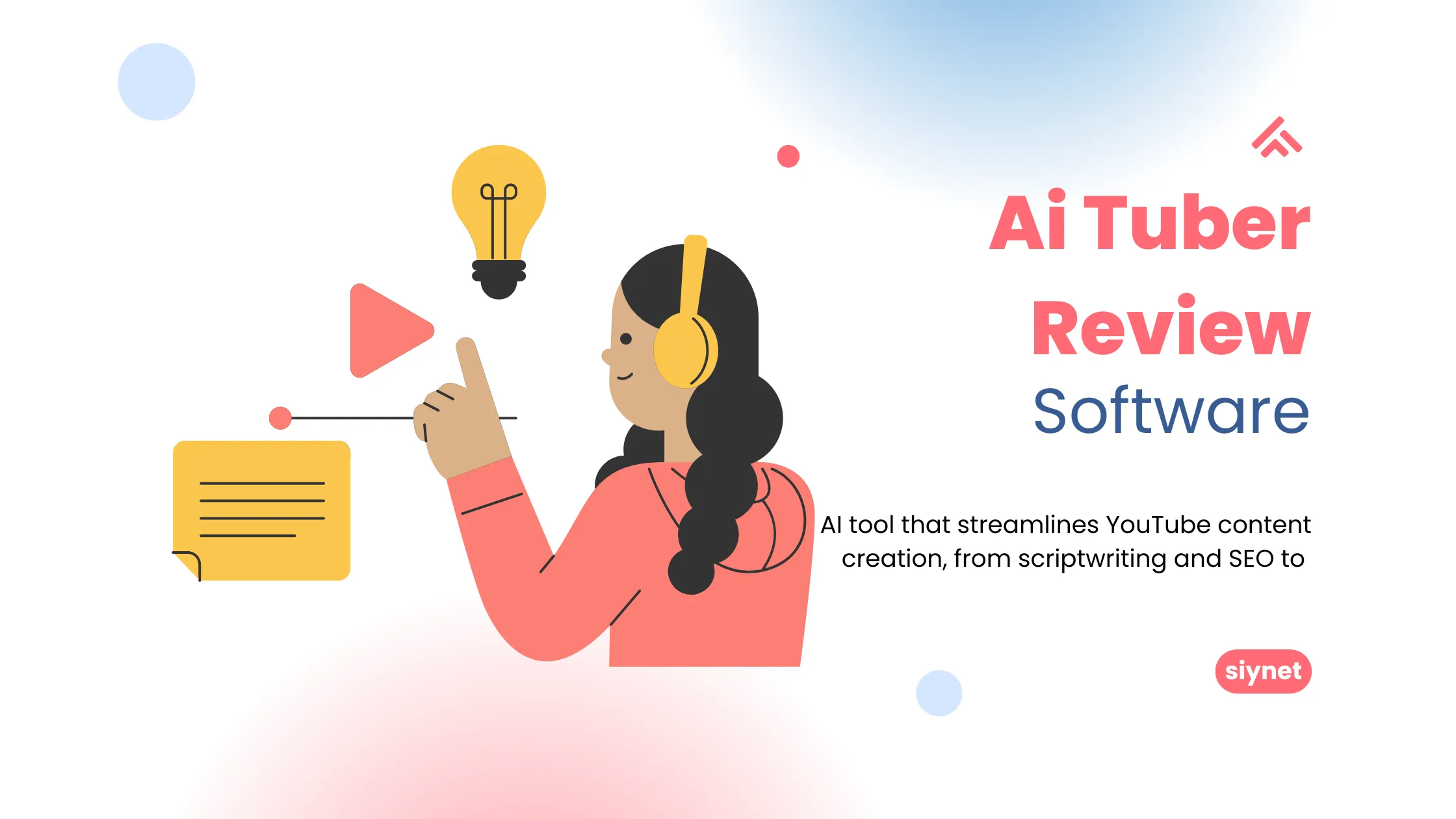 Ai Tuber Review Software

AI tool that streamlines YouTube content creation, from scriptwriting and SEO to

siynet